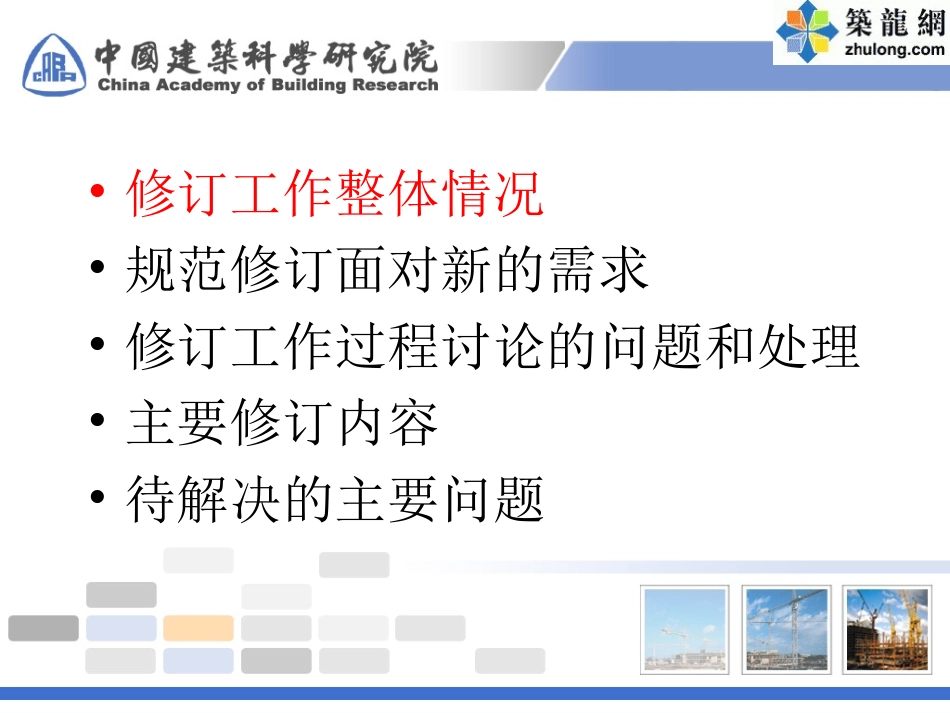 CABR 中國建築科學研究院
China Academy of Building Research

築龍網
zhulong.com

• 修订工作整体情况
• 规范修订面对新的需求
• 修订工作过程讨论的问题和处理
• 主要修订内容
• 待解决的主要问题